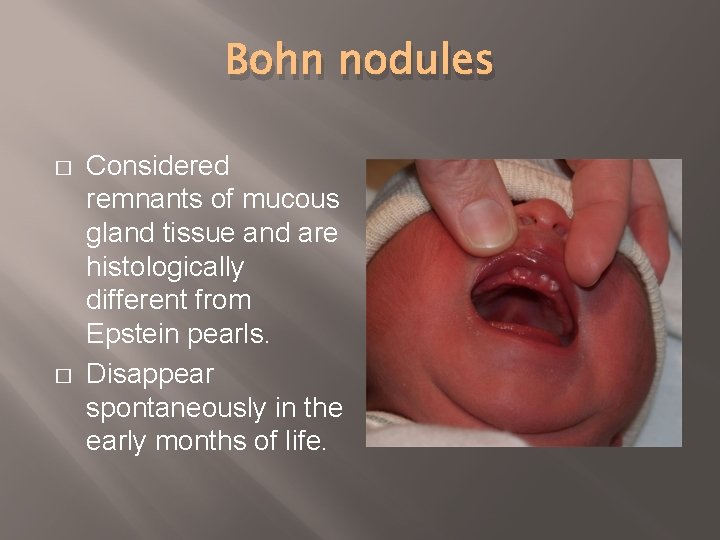 Bohn nodules

□ Considered remnants of mucous gland tissue and are histologically different from Epstein pearls.

□ Disappear spontaneously in the early months of life.